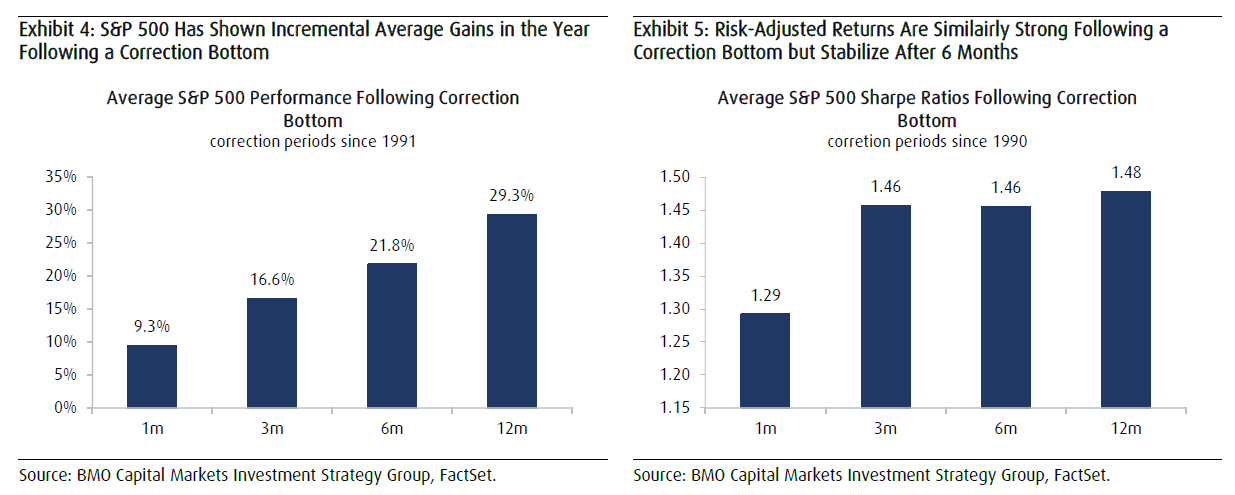 Exhibit 4: S&P 500 Has Shown Incremental Average Gains in the Year Following a Correction Bottom

Average S&P 500 Performance Following Correction Bottom
correction periods since 1991

35%
30%
25%
20%
15%
10%
5%
0%

9.3%
16.6%
21.8%
29.3%

1m
3m
6m
12m

Source: BMO Capital Markets Investment Strategy Group, FactSet.

Exhibit 5: Risk-Adjusted Returns Are Similairly Strong Following a Correction Bottom but Stabilize After 6 Months

Average S&P 500 Sharpe Ratios Following Correction Bottom
corretion periods since 1990

1.50
1.45
1.40
1.35
1.30
1.25
1.20
1.15

1.29
1.46
1.46
1.48

1m
3m
6m
12m

Source: BMO Capital Markets Investment Strategy Group, FactSet.